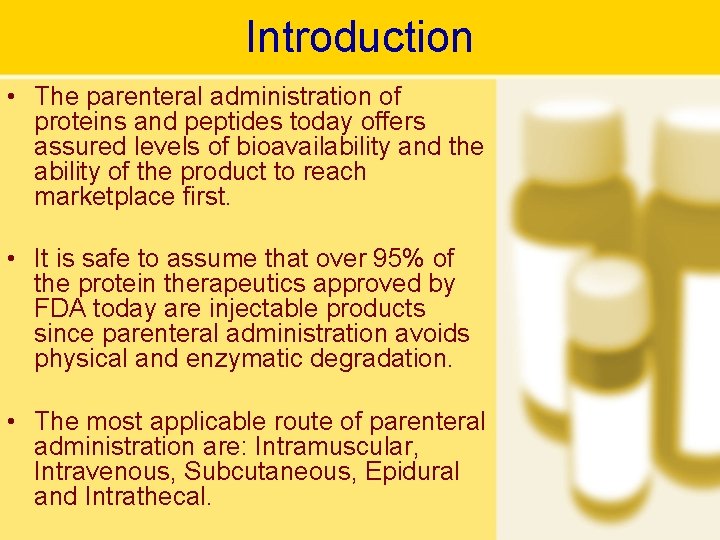 Introduction

• The parenteral administration of proteins and peptides today offers assured levels of bioavailability and the ability of the product to reach marketplace first.

• It is safe to assume that over 95% of the protein therapeutics approved by FDA today are injectable products since parenteral administration avoids physical and enzymatic degradation.

• The most applicable route of parenteral administration are: Intramuscular, Intravenous, Subcutaneous, Epidural and Intrathecal.